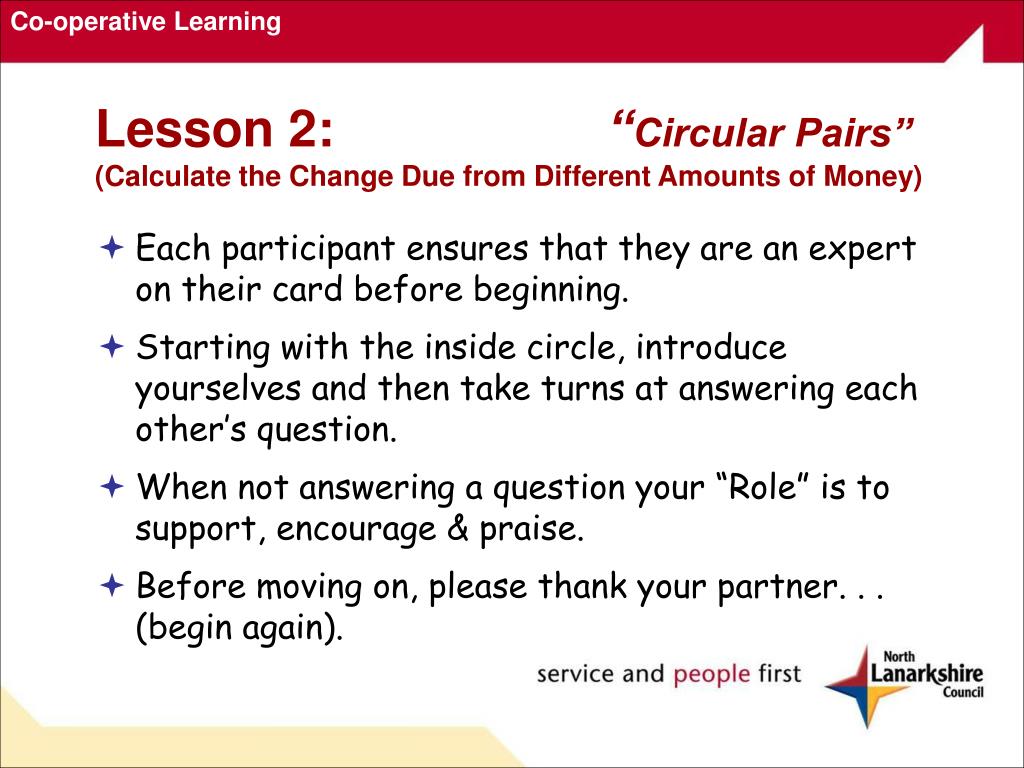 Co-operative Learning

Lesson 2: “Circular Pairs”
(Calculate the Change Due from Different Amounts of Money)

Each participant ensures that they are an expert on their card before beginning.

Starting with the inside circle, introduce yourselves and then take turns at answering each other’s question.

When not answering a question your “Role” is to support, encourage & praise.

Before moving on, please thank your partner. . . (begin again).

service and people first

North Lanarkshire Council